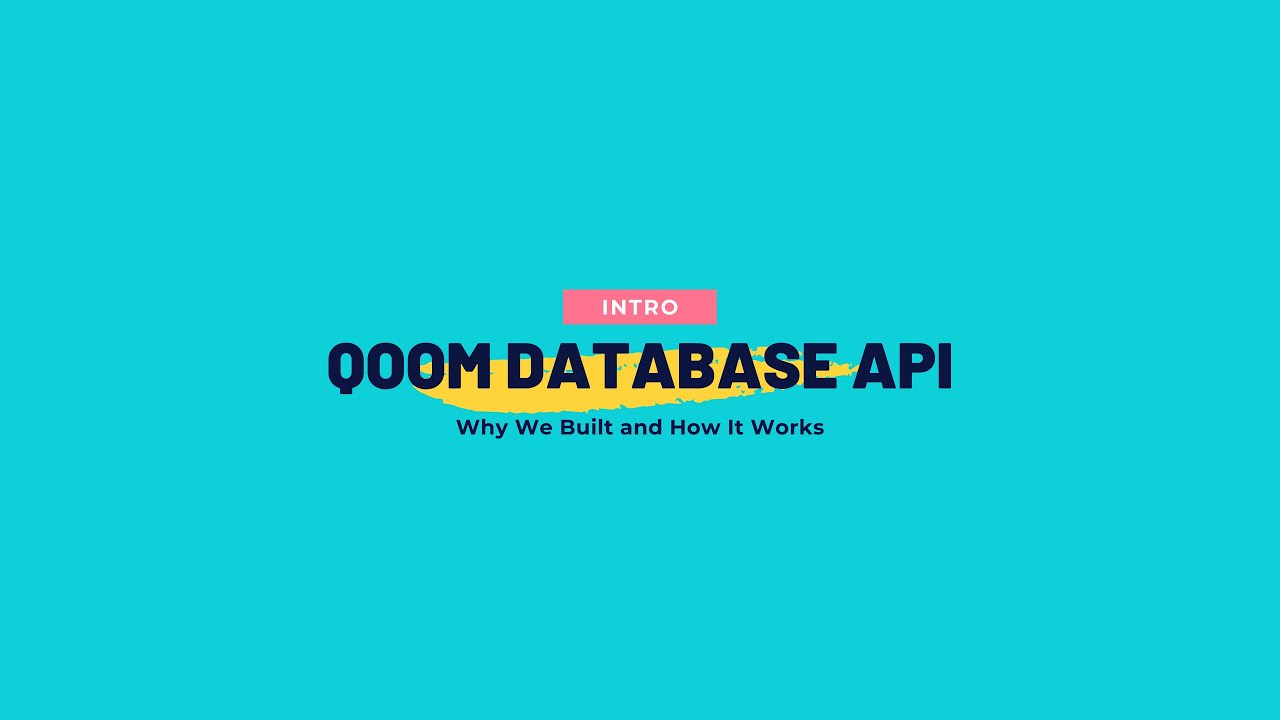 INTRO

QOOM DATABASE API

Why We Built and How It Works